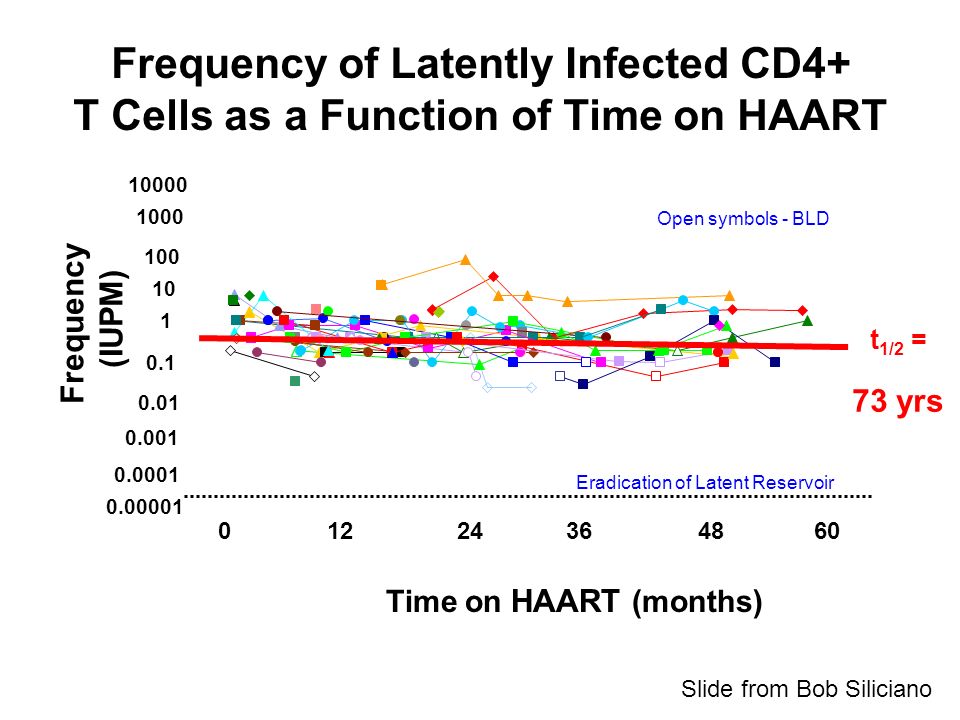 Frequency of Latently Infected CD4+ T Cells as a Function of Time on HAART

Frequency (IUPM)

10000
1000
100
10
1
0.1
0.01
0.001
0.0001
0.00001

Open symbols - BLD

$t_{1/2}$ =

73 yrs

Eradication of Latent Reservoir

0 12 24 36 48 60

Time on HAART (months)

Slide from Bob Siliciano